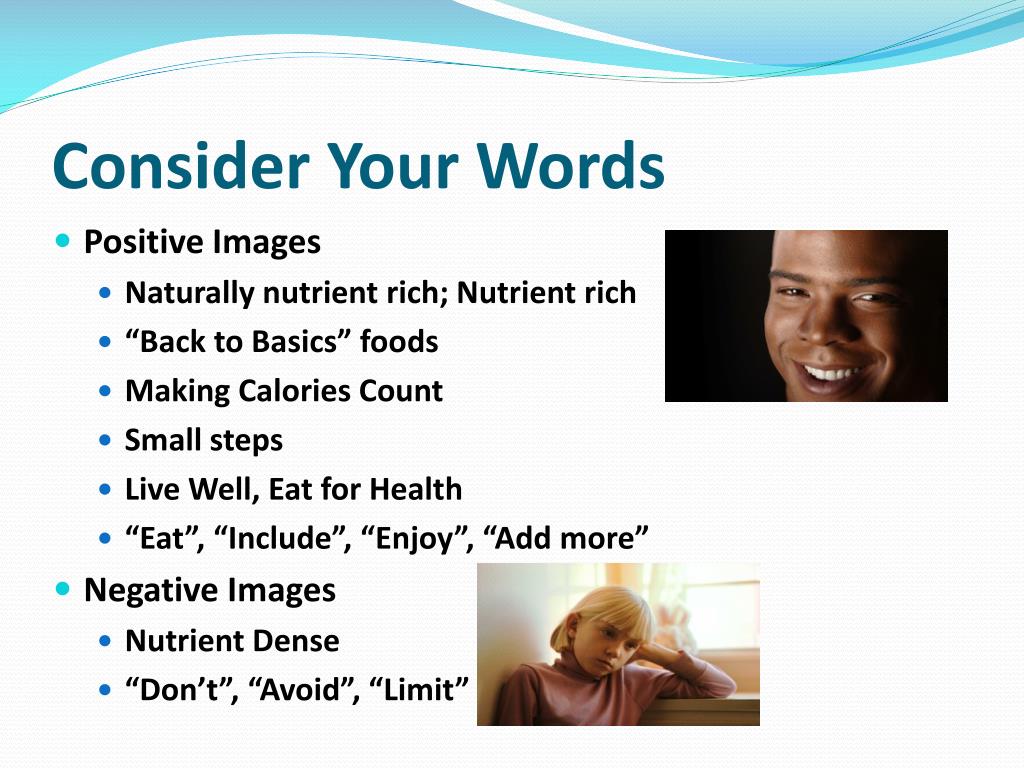 Consider Your Words

- Positive Images
  - Naturally nutrient rich; Nutrient rich
  - “Back to Basics” foods
  - Making Calories Count
  - Small steps
  - Live Well, Eat for Health
  - “Eat”, “Include”, “Enjoy”, “Add more”
- Negative Images
  - Nutrient Dense
  - “Don’t”, “Avoid”, “Limit”